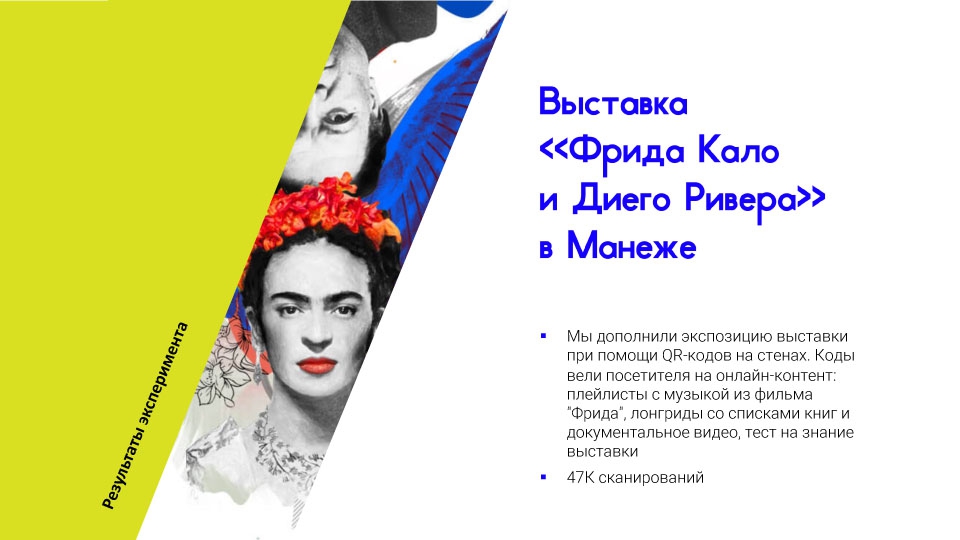 Результаты эксперимента

Выставка <<Фрида Кало и Диего Ривера>> в Манеже

▪ Мы дополнили экспозицию выставки при помощи QR-кодов на стенах. Коды вели посетителя на онлайн-контент: плейлисты с музыкой из фильма "Фрида", лонгриды со списками книг и документальное видео, тест на знание выставки

▪ 47К сканирований